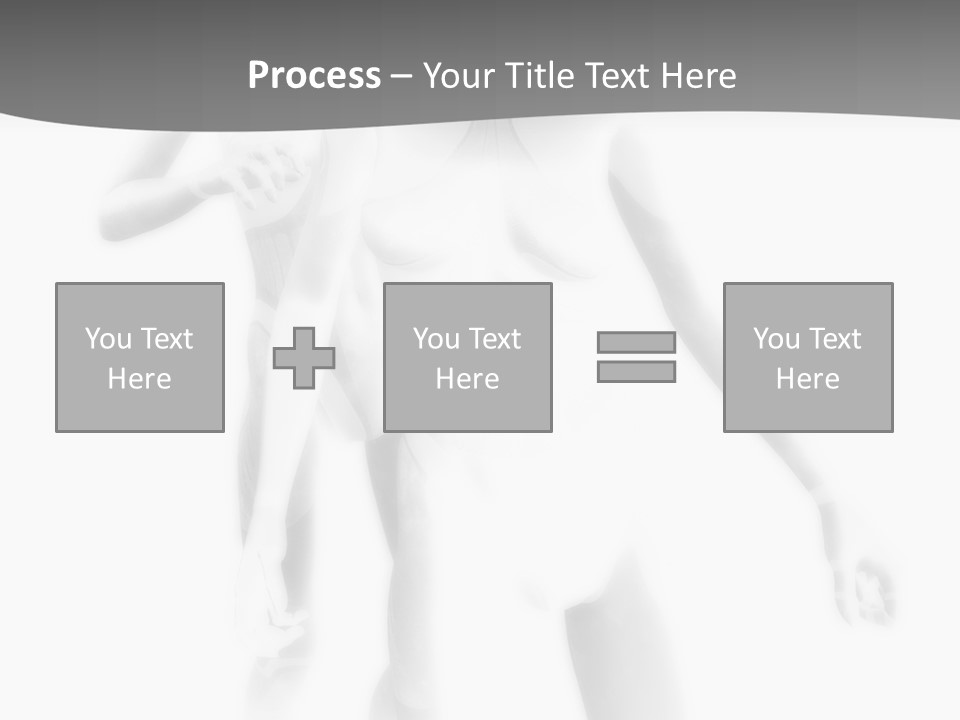 Process – Your Title Text Here

You Text Here

You Text Here

You Text Here